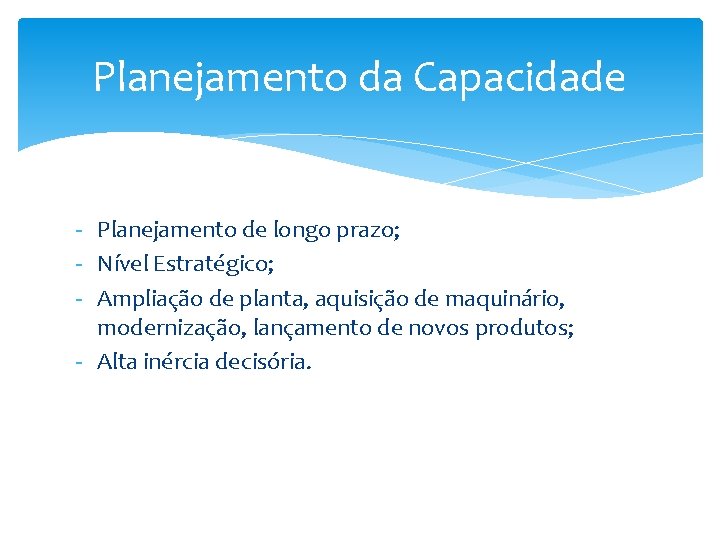 Planejamento da Capacidade

- Planejamento de longo prazo;
- Nível Estratégico;
- Ampliação de planta, aquisição de maquinário, modernização, lançamento de novos produtos;
- Alta inércia decisória.